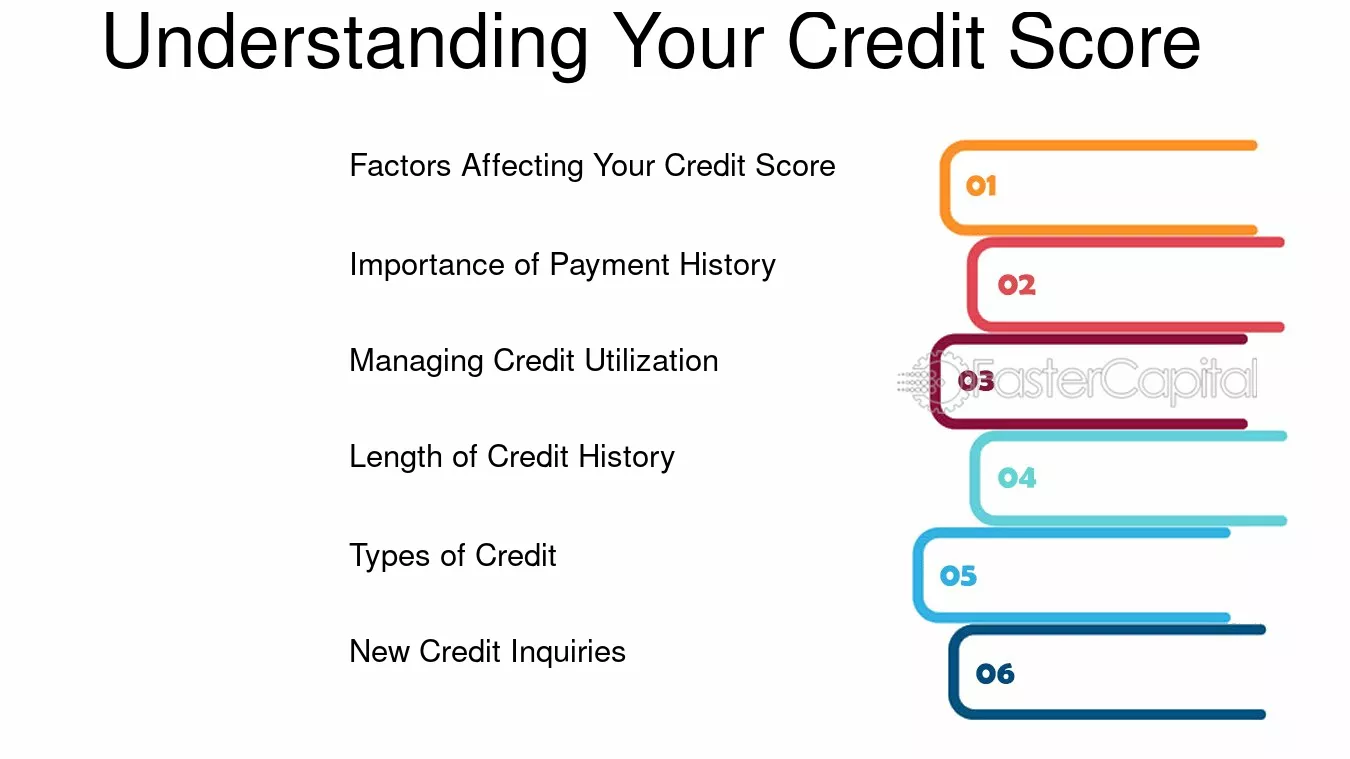 Understanding Your Credit Score

Factors Affecting Your Credit Score

Importance of Payment History

Managing Credit Utilization

Length of Credit History

Types of Credit

New Credit Inquiries

01

02

03

04

05

06

FasterCapital